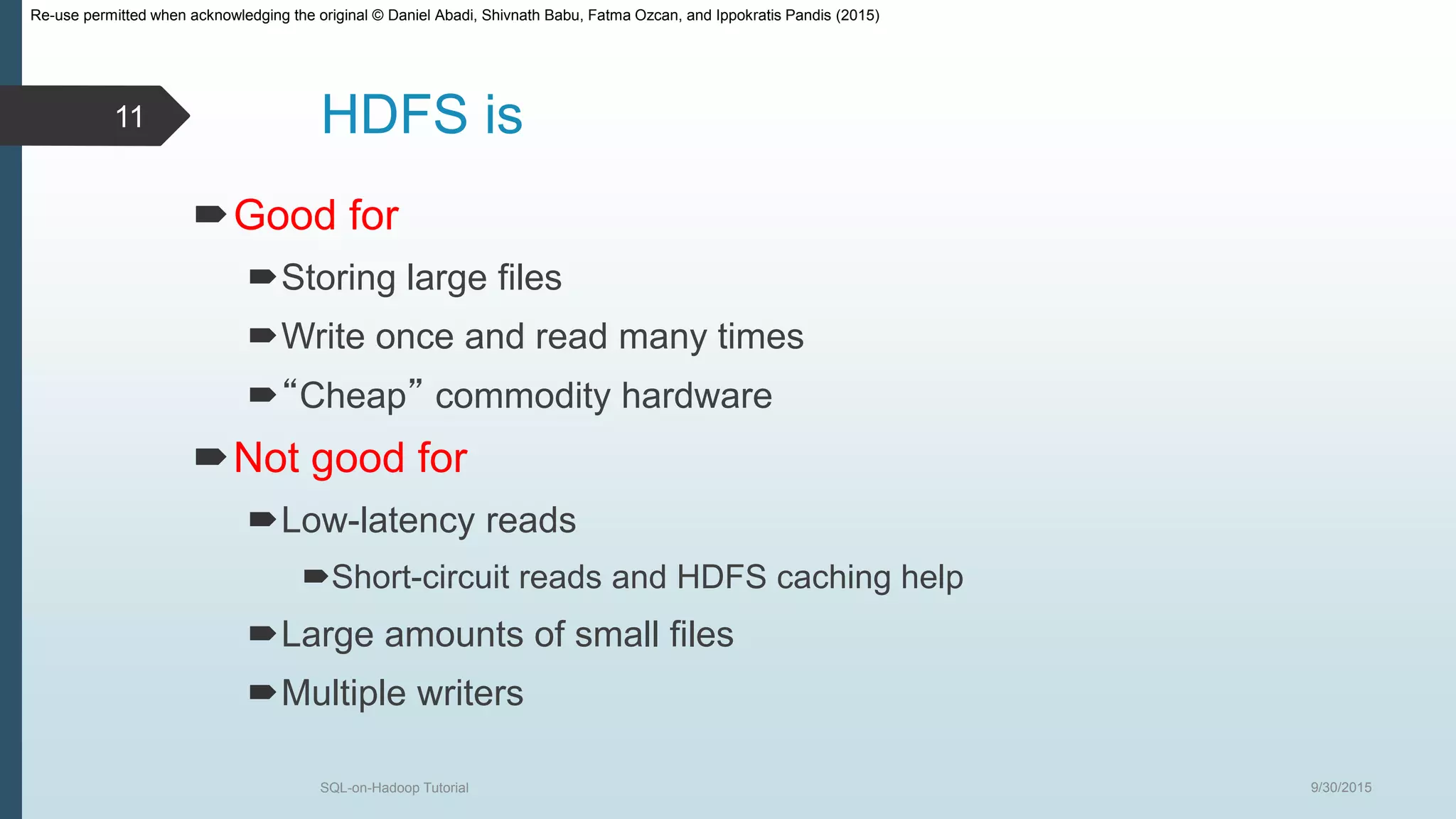 Re-use permitted when acknowledging the original © Daniel Abadi, Shivnath Babu, Fatma Ozcan, and Ippokratis Pandis (2015)

11

HDFS is

Good for

Storing large files

Write once and read many times

“Cheap” commodity hardware

Not good for

Low-latency reads

Short-circuit reads and HDFS caching help

Large amounts of small files

Multiple writers

SQL-on-Hadoop Tutorial

9/30/2015